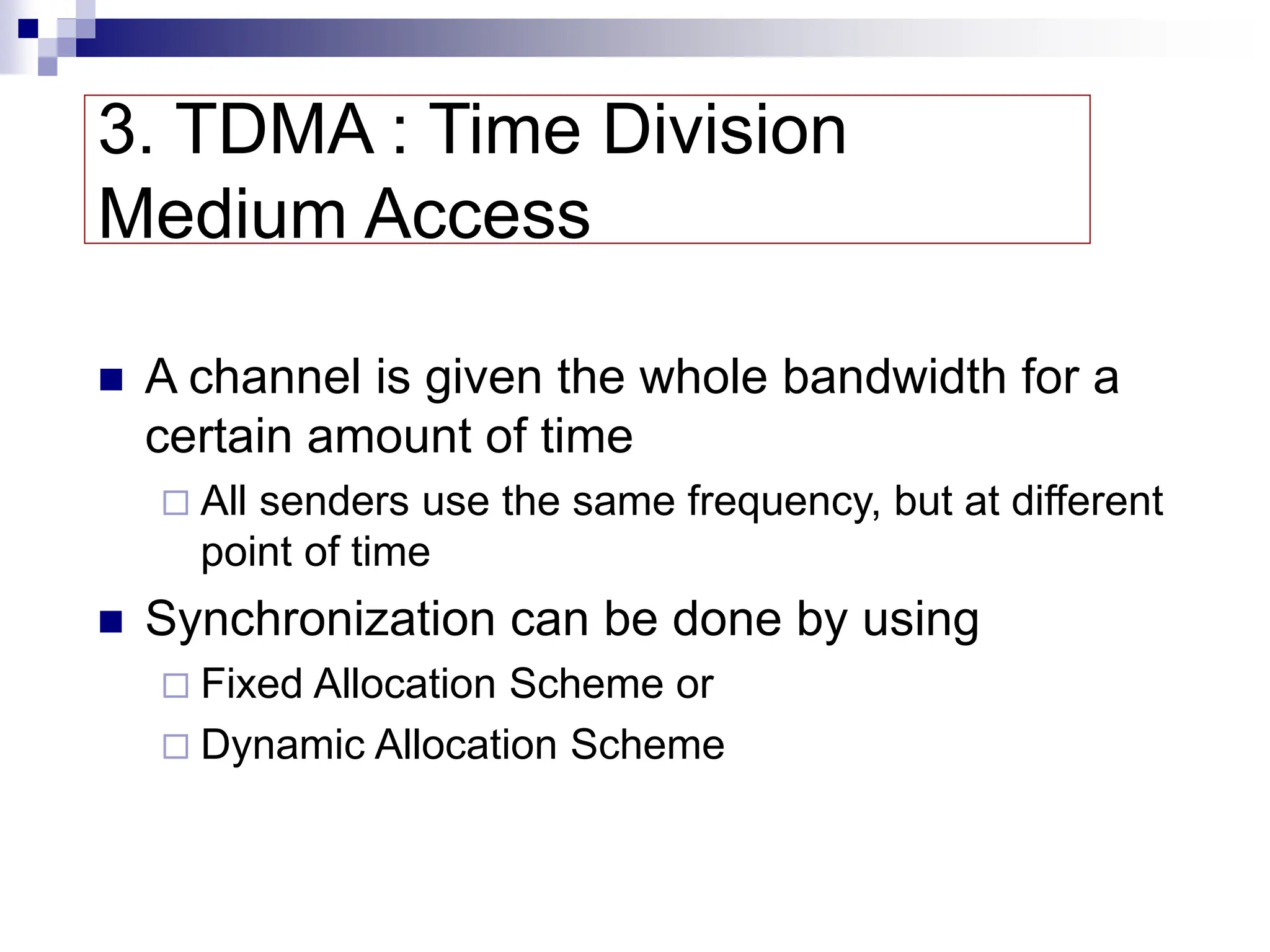 3. TDMA : Time Division Medium Access

■ A channel is given the whole bandwidth for a certain amount of time

□ All senders use the same frequency, but at different point of time

■ Synchronization can be done by using

□ Fixed Allocation Scheme or

□ Dynamic Allocation Scheme